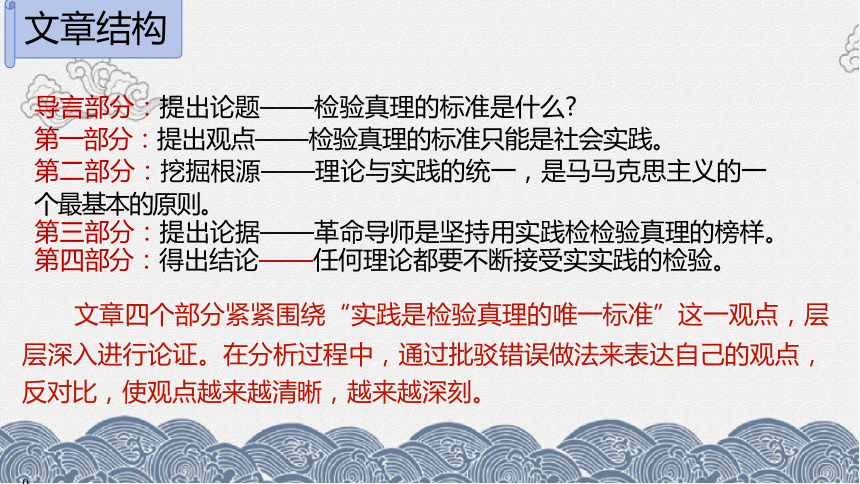 文章结构

导言部分：提出论题——检验真理的标准是什么?
第一部分：提出观点——检验真理的标准只能是社会实践。
第二部分：挖掘根源——理论与实践的统一，是马马克思主义的一个最基本的原则。
第三部分：提出论据——革命导师是坚持用实践检检验真理的榜样。
第四部分：得出结论——任何理论都要不断接受实实践的检验。

文章四个部分紧紧围绕“实践是检验真理的唯一标准”这一观点，层层深入进行论证。在分析过程中，通过批驳错误做法来表达自己的观点，反对比，使观点越来越清晰，越来越深刻。